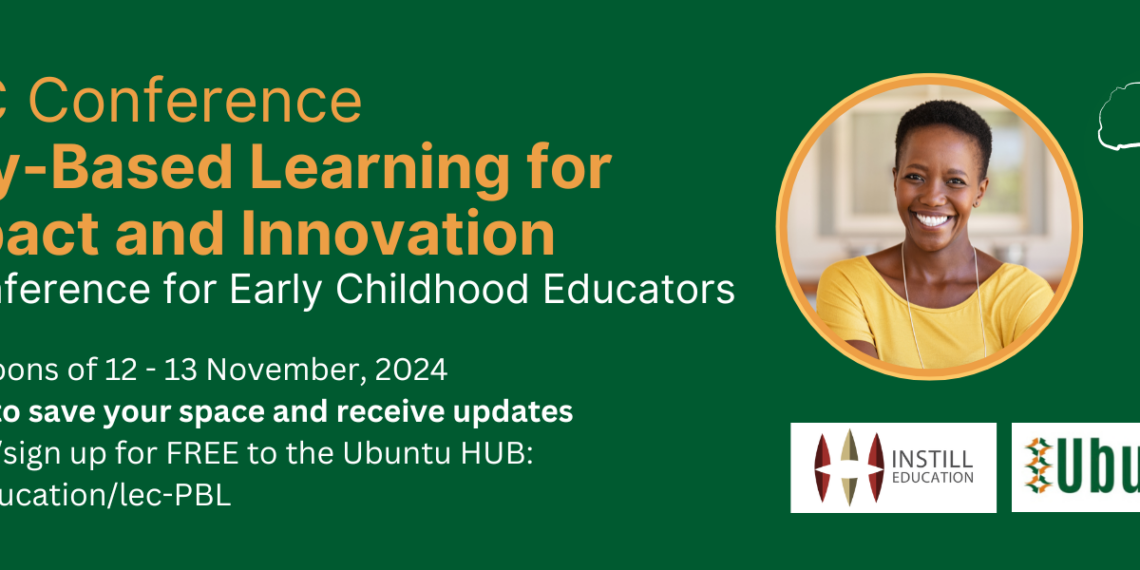 C Conference
y-Based Learning for
pact and Innovation
nference for Early Childhood Educators

oons of 12 - 13 November, 2024
to save your space and receive updates
/sign up for FREE to the Ubuntu HUB:
ucation/lec-PBL

INSTILL EDUCATION

Ubu